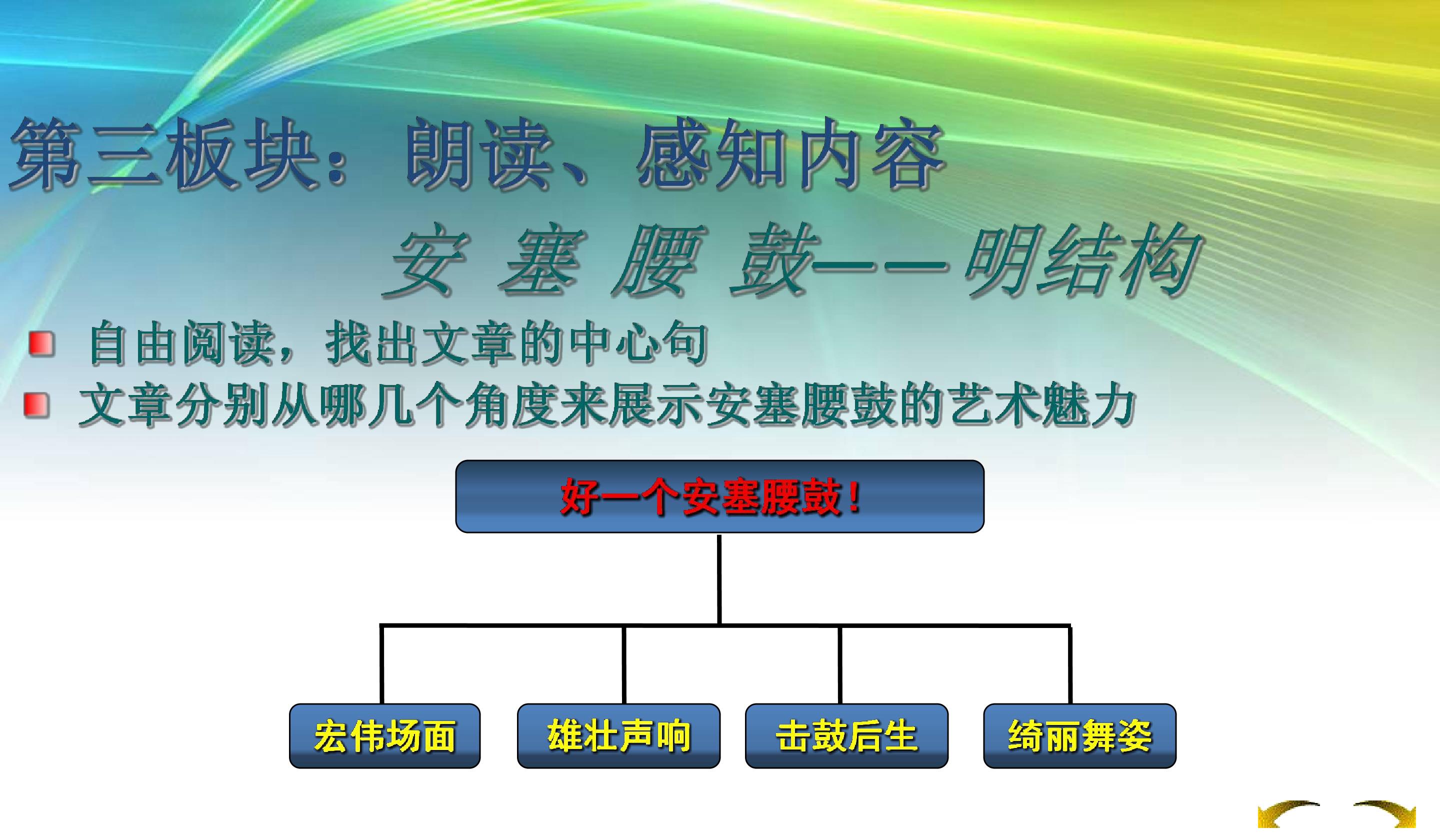 第三板块：朗读、感知内容

安 塞 腰 鼓——明结构

• 自由阅读，找出文章的中心句
• 文章分别从哪几个角度来展示安塞腰鼓的艺术魅力

好一个安塞腰鼓！

宏伟场面

雄壮声响

击鼓后生

绮丽舞姿